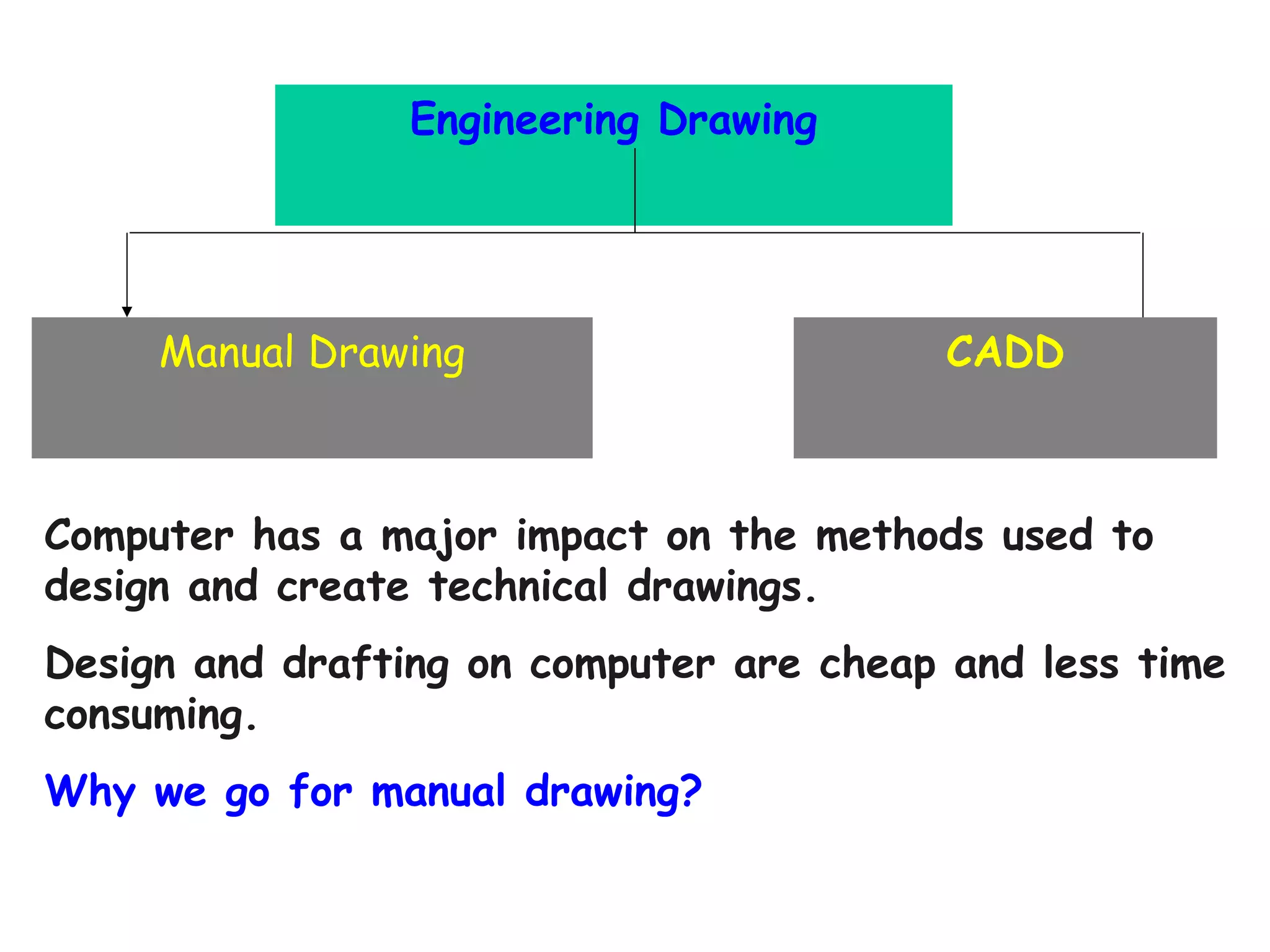 Engineering Drawing

Manual Drawing

CADD

Computer has a major impact on the methods used to design and create technical drawings.

Design and drafting on computer are cheap and less time consuming.

Why we go for manual drawing?